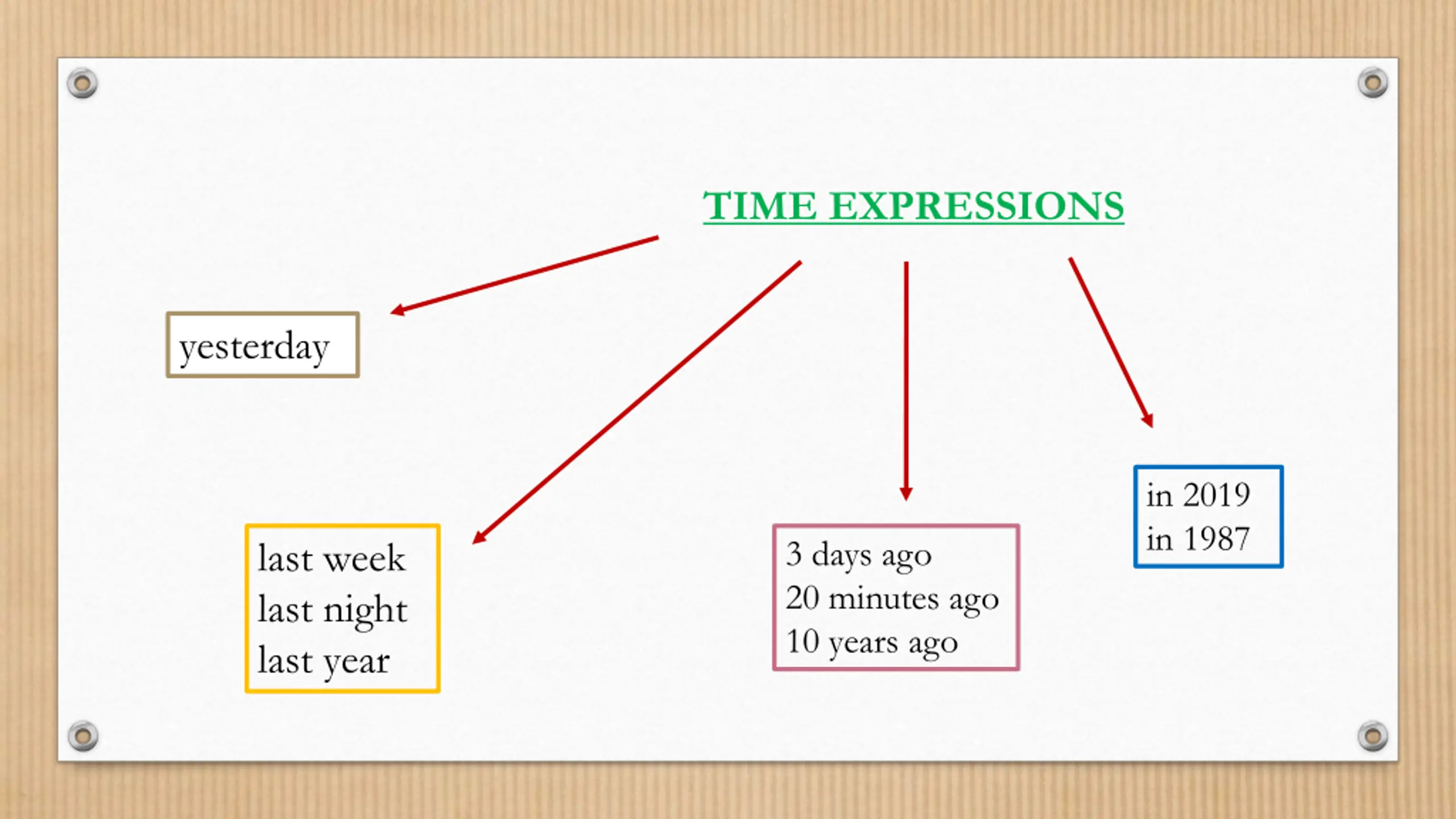 TIME EXPRESSIONS

yesterday

last week
last night
last year

3 days ago
20 minutes ago
10 years ago

in 2019
in 1987